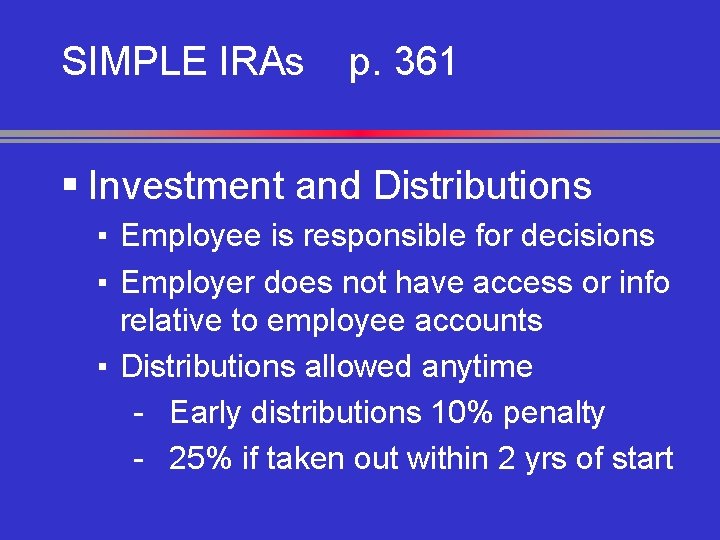 SIMPLE IRAs p. 361

▪ Investment and Distributions

▪ Employee is responsible for decisions

▪ Employer does not have access or info relative to employee accounts

▪ Distributions allowed anytime

- Early distributions 10% penalty

- 25% if taken out within 2 yrs of start